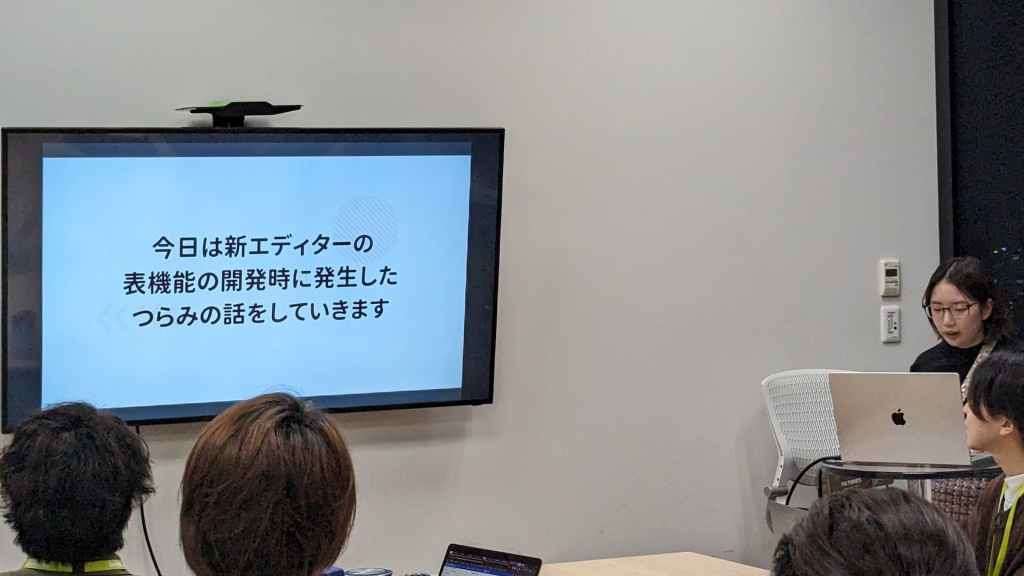 今日は新エディターの
表機能の開発時に発生した
つらみの話をしていきます